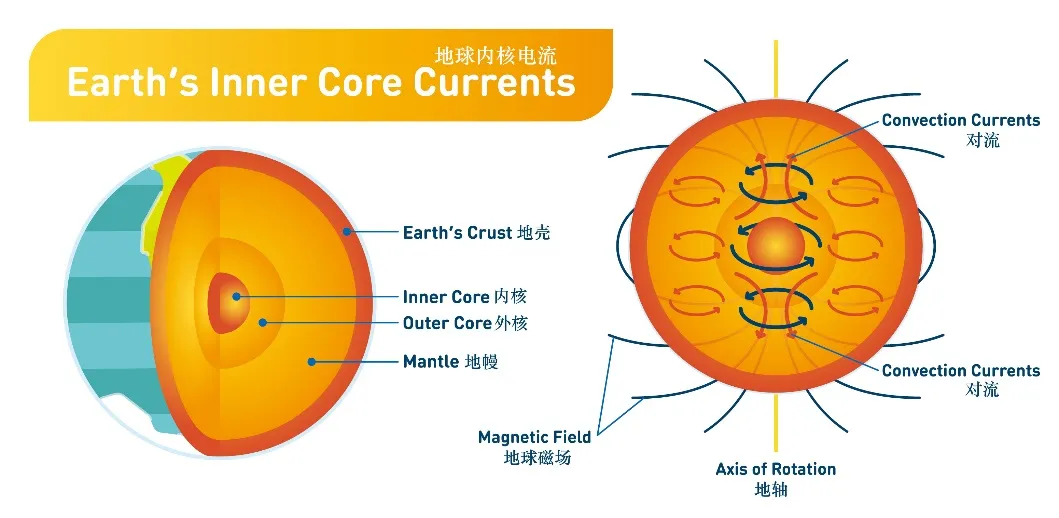 地球内核电流
Earth's Inner Core Currents

Earth's Crust 地壳
Inner Core 内核
Outer Core 外核
Mantle 地幔

Convection Currents
对流

Convection Currents
对流

Magnetic Field
地球磁场

Axis of Rotation
地轴